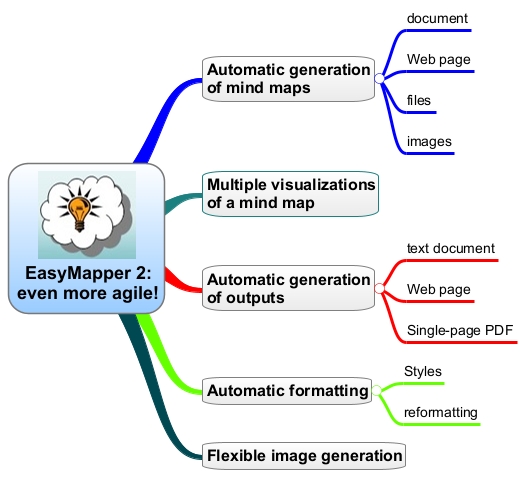 EasyMapper 2: even more agile!

Automatic generation of mind maps

document

Web page

files

images

Multiple visualizations of a mind map

Automatic generation of outputs

text document

Web page

Single-page PDF

Automatic formatting

Styles

reformatting

Flexible image generation